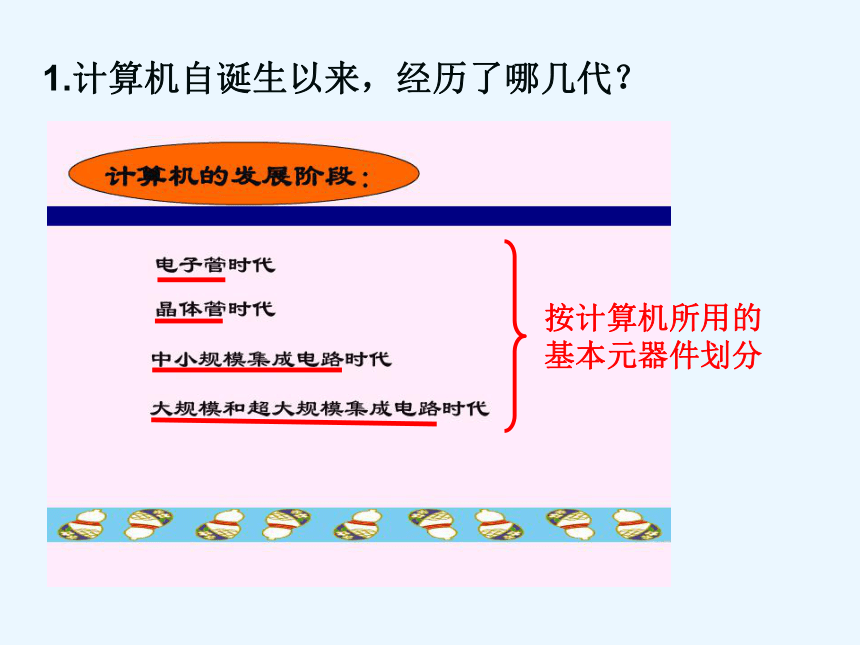 1.计算机自诞生以来，经历了哪几代？

计算机的发展阶段：

电子管时代

晶体管时代

中小规模集成电路时代

大规模和超大规模集成电路时代

按计算机所用的基本元器件划分